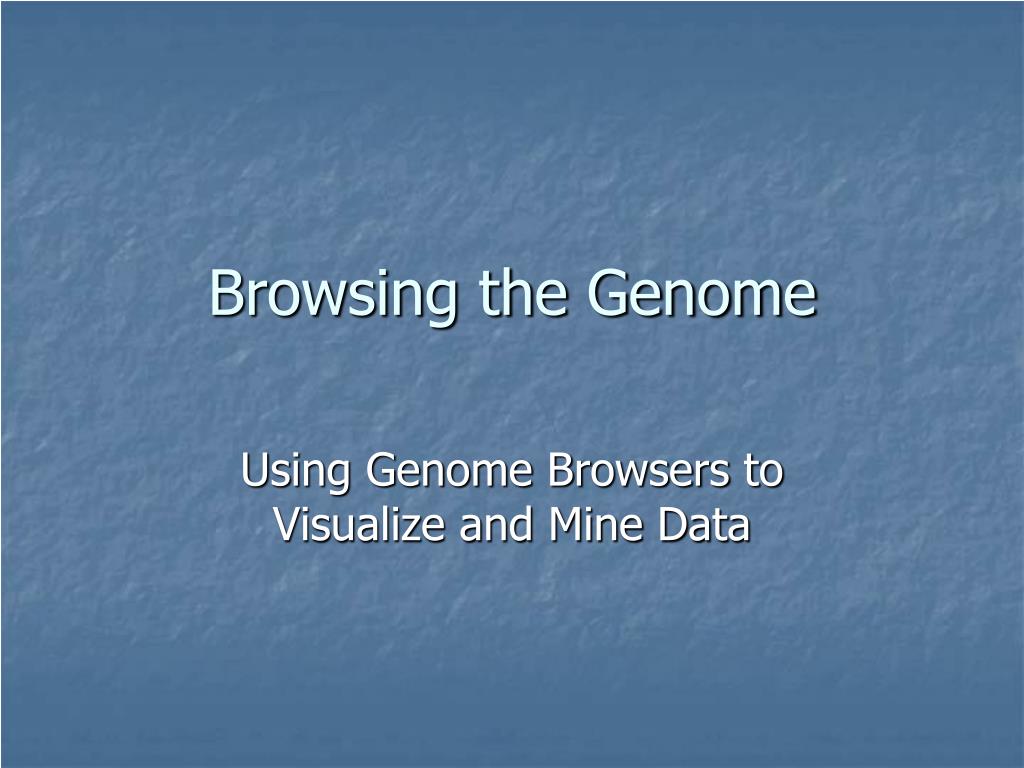 Browsing the Genome

Using Genome Browsers to Visualize and Mine Data